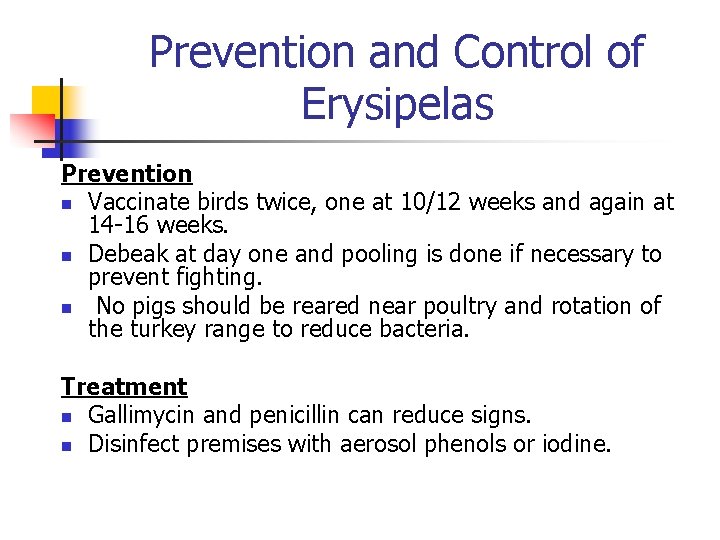 Prevention and Control of Erysipelas

Prevention
- Vaccinate birds twice, one at 10/12 weeks and again at 14-16 weeks.
- Debeak at day one and pooling is done if necessary to prevent fighting.
- No pigs should be reared near poultry and rotation of the turkey range to reduce bacteria.

Treatment
- Gallimycin and penicillin can reduce signs.
- Disinfect premises with aerosol phenols or iodine.